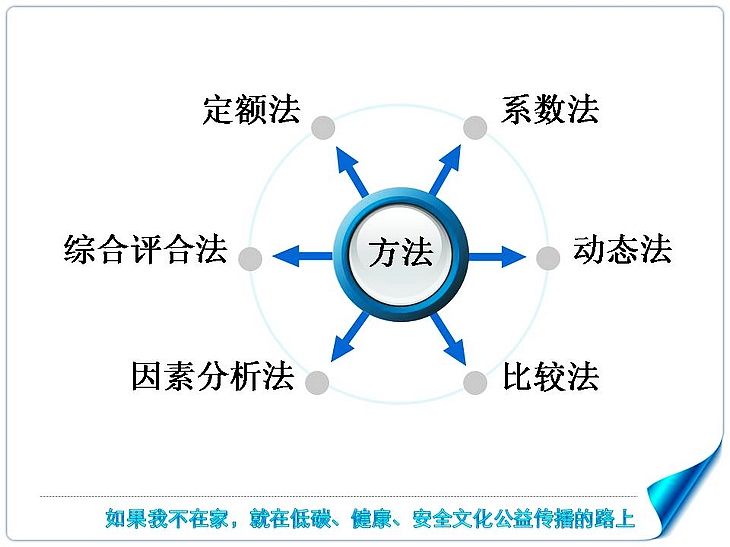 方法

定额法

系数法

综合评合法

动态法

因素分析法

比较法

如果我不在家，就在低碳、健康、安全文化公益传播的路上